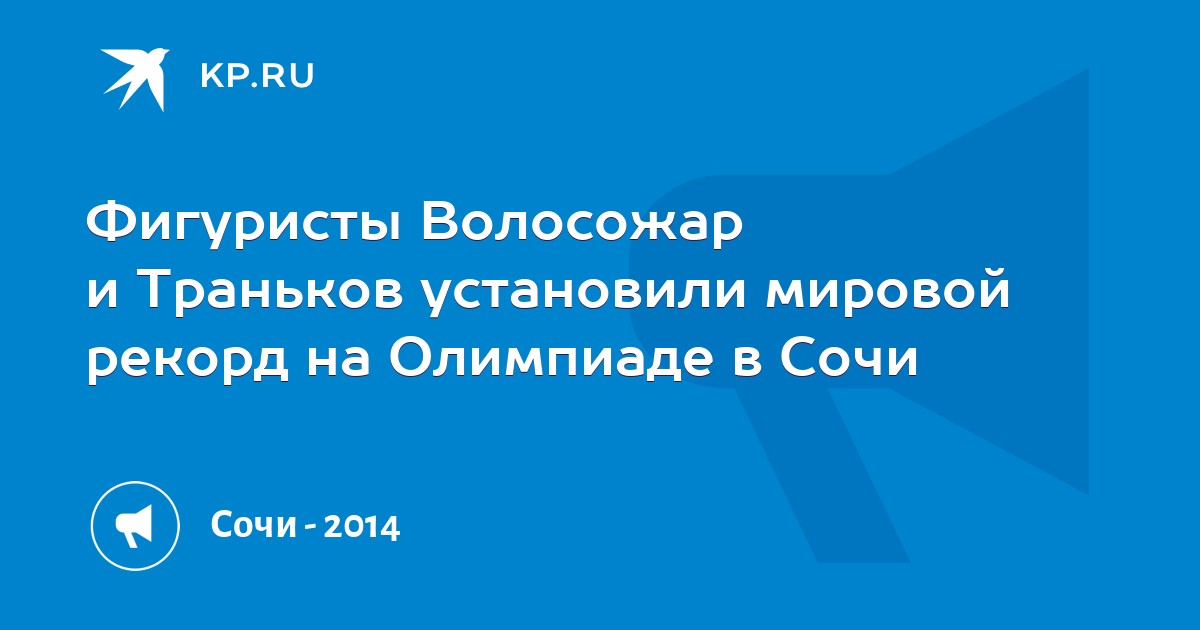 KP.RU

Фигуристы Волосожар и Траньков установили мировой рекорд на Олимпиаде в Сочи

Сочи - 2014